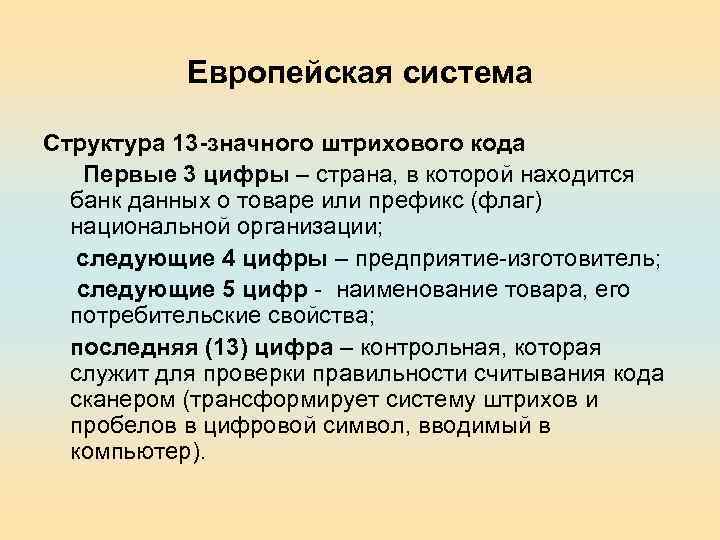 Европейская система

Структура 13-значного штрихового кода

Первые 3 цифры – страна, в которой находится банк данных о товаре или префикс (флаг) национальной организации;

следующие 4 цифры – предприятие-изготовитель;

следующие 5 цифр - наименование товара, его потребительские свойства;

последняя (13) цифра – контрольная, которая служит для проверки правильности считывания кода сканером (трансформирует систему штрихов и пробелов в цифровой символ, вводимый в компьютер).